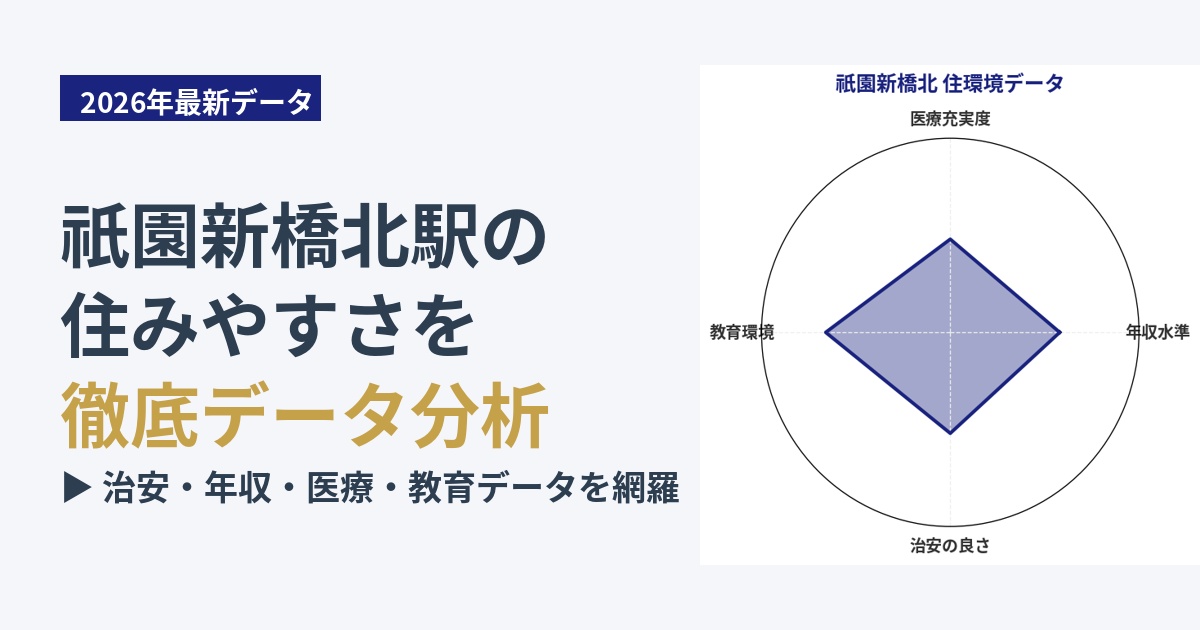 2026年最新データ

祇園新橋北駅の
住みやすさを
徹底データ分析

▶ 治安・年収・医療・教育データを網羅

祇園新橋北 住環境データ

医療充実度

年収水準

治安の良さ

教育環境